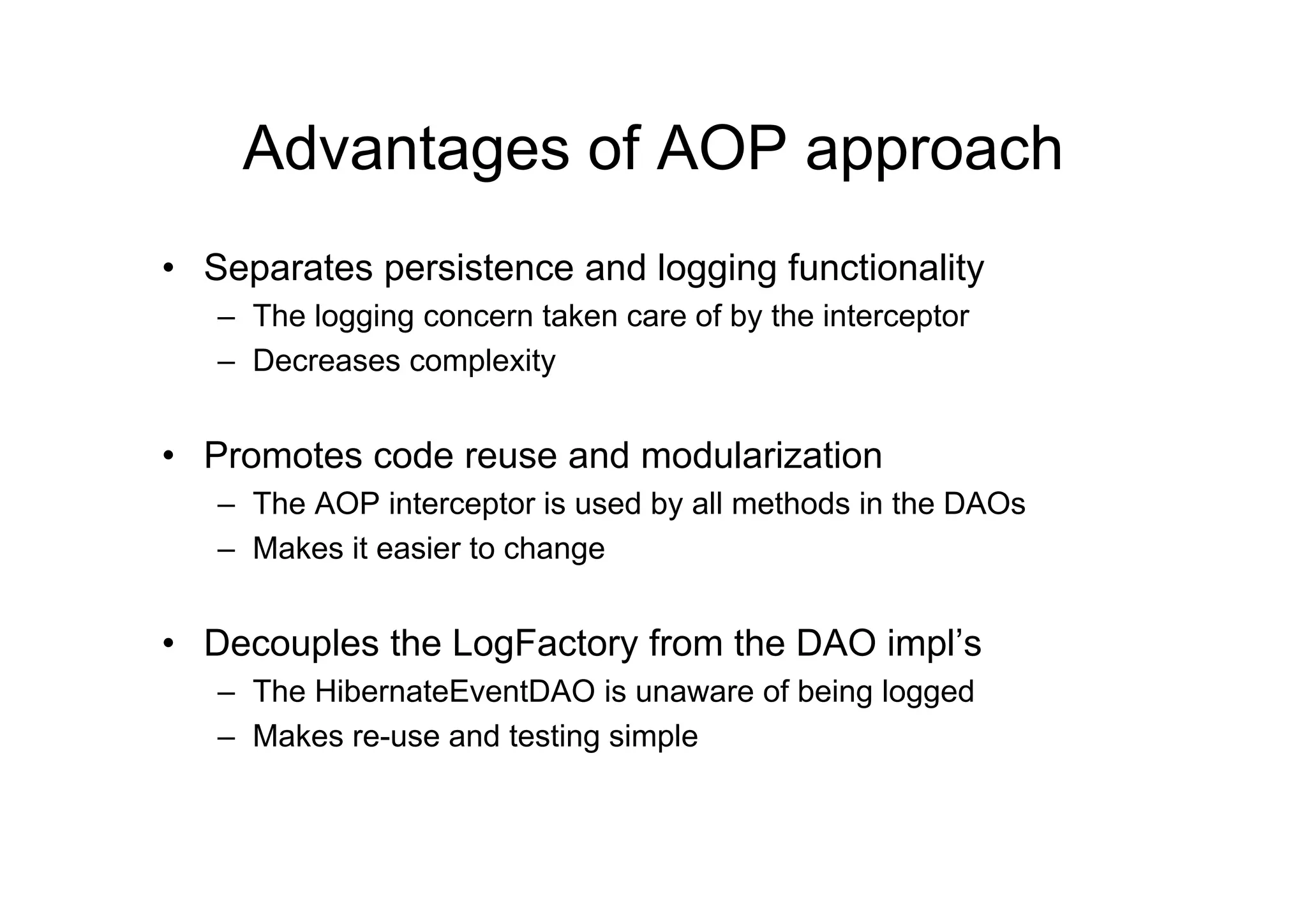 Advantages of AOP approach

• Separates persistence and logging functionality
– The logging concern taken care of by the interceptor
– Decreases complexity

• Promotes code reuse and modularization
– The AOP interceptor is used by all methods in the DAOs
– Makes it easier to change

• Decouples the LogFactory from the DAO impl’s
– The HibernateEventDAO is unaware of being logged
– Makes re-use and testing simple